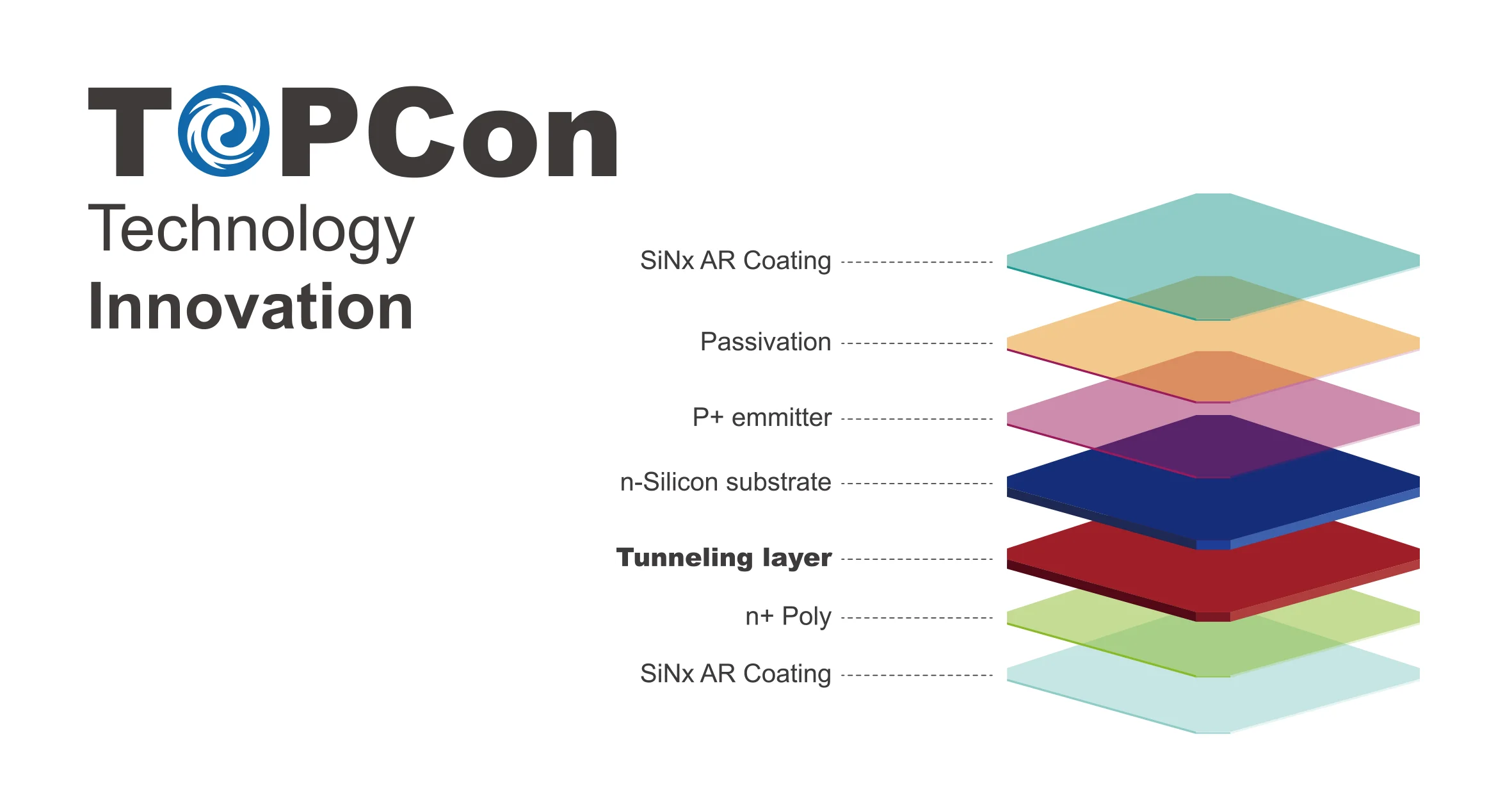 TOPCon
Technology
Innovation

SiNx AR Coating
Passivation
P+ emmitter
n-Silicon substrate
Tunneling layer
n+ Poly
SiNx AR Coating